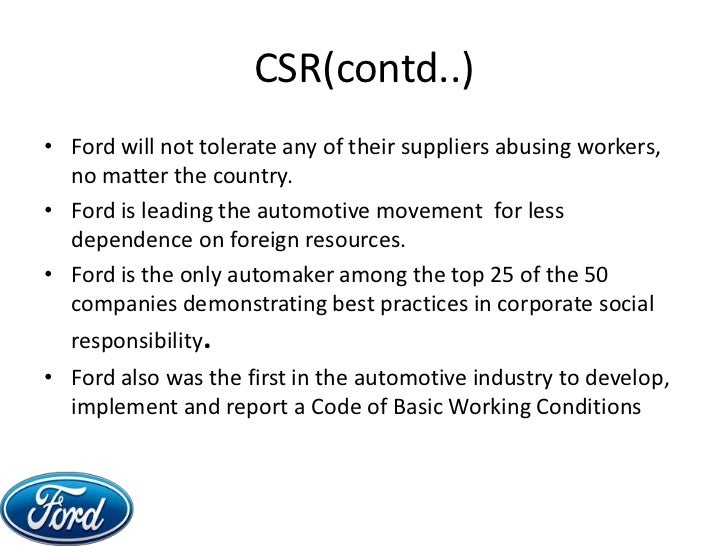 CSR(contd..)

• Ford will not tolerate any of their suppliers abusing workers, no matter the country.

• Ford is leading the automotive movement for less dependence on foreign resources.

• Ford is the only automaker among the top 25 of the 50 companies demonstrating best practices in corporate social responsibility.

• Ford also was the first in the automotive industry to develop, implement and report a Code of Basic Working Conditions

Ford